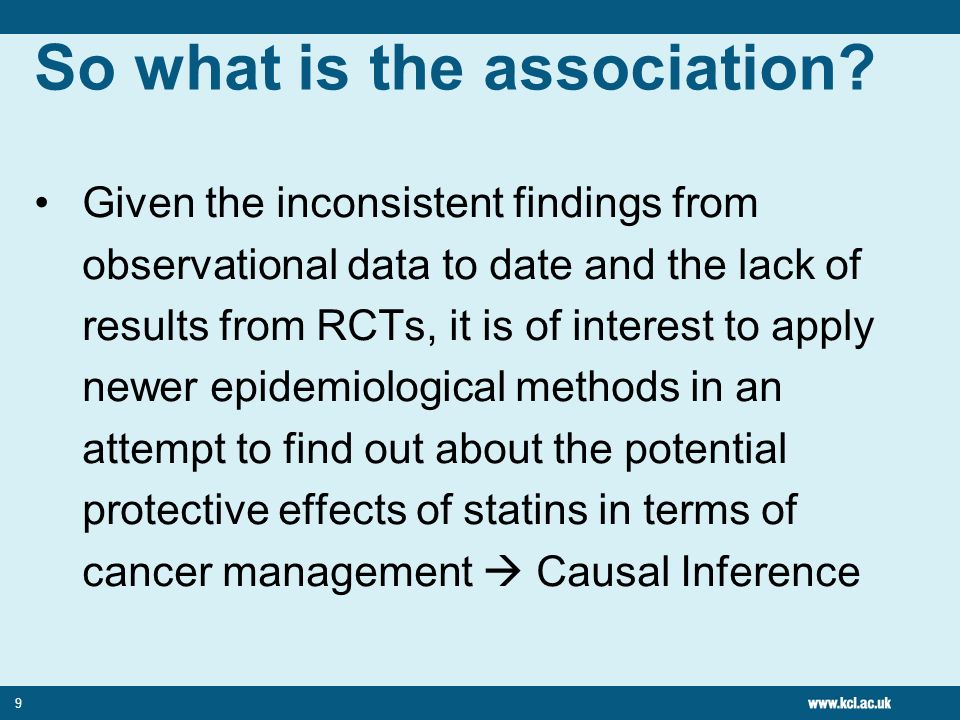 So what is the association?

• Given the inconsistent findings from observational data to date and the lack of results from RCTs, it is of interest to apply newer epidemiological methods in an attempt to find out about the potential protective effects of statins in terms of cancer management → Causal Inference

9

www.kcl.ac.uk